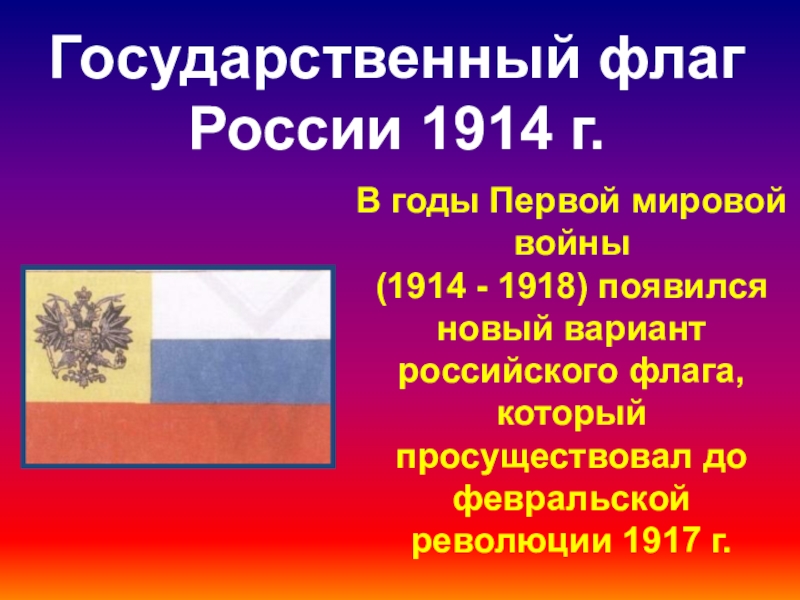 Государственный флаг России 1914 г.

В годы Первой мировой войны (1914 - 1918) появился новый вариант российского флага, который просуществовал до февральской революции 1917 г.